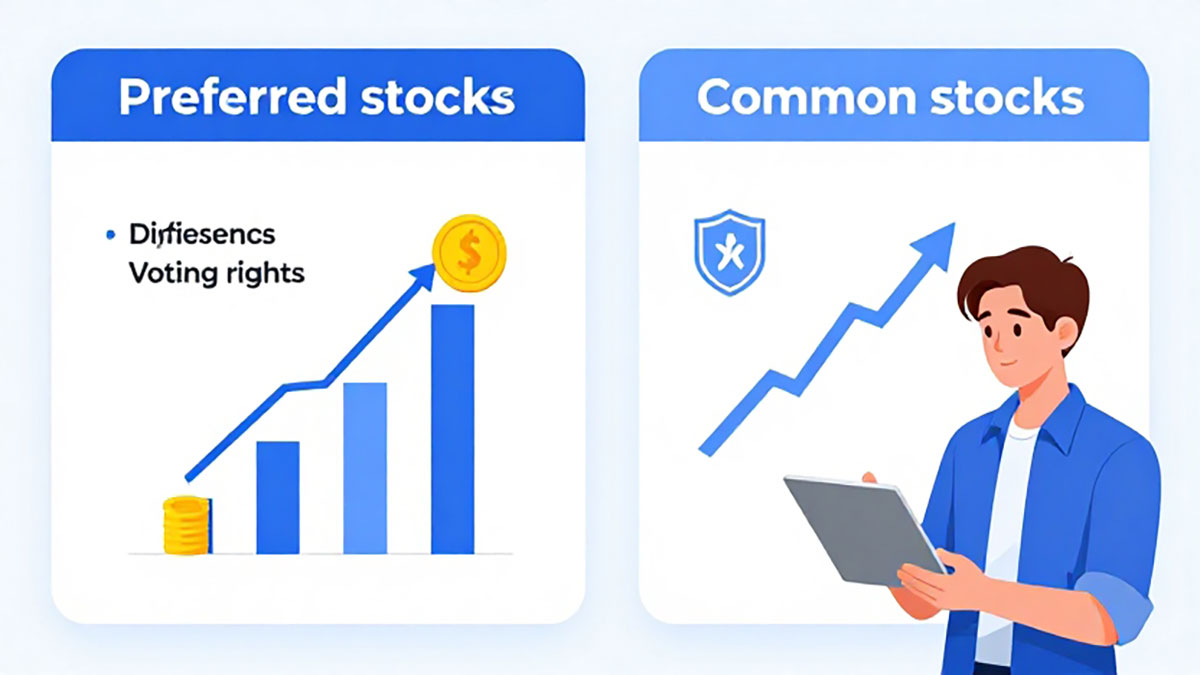 Preferred stocks

• Dirfiesencs
Voting rights

$

Common stocks